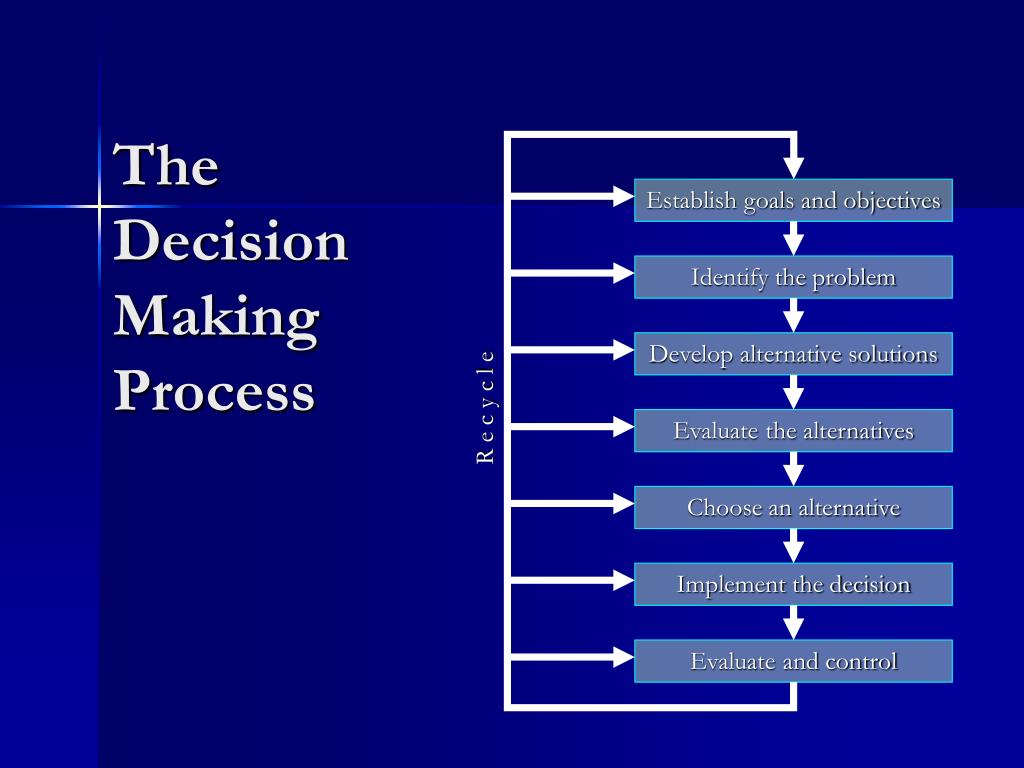 The Decision Making Process

Recycle

Establish goals and objectives

Identify the problem

Develop alternative solutions

Evaluate the alternatives

Choose an alternative

Implement the decision

Evaluate and control